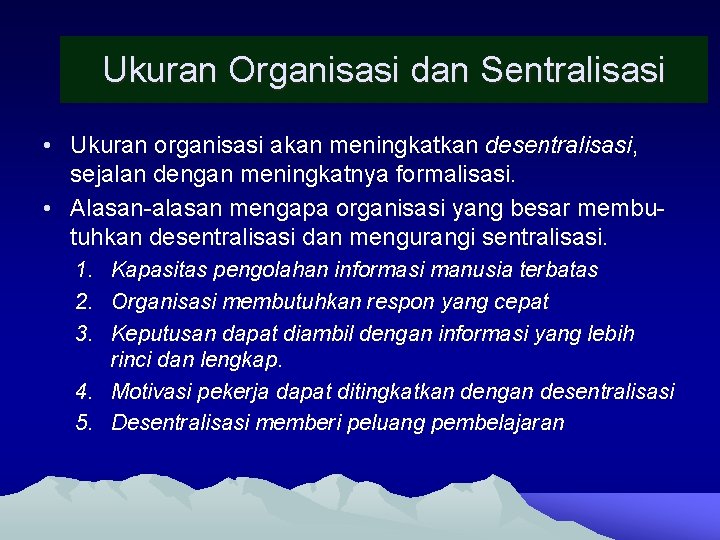 Ukuran Organisasi dan Sentralisasi

• Ukuran organisasi akan meningkatkan desentralisasi, sejalan dengan meningkatnya formalisasi.
• Alasan-alasan mengapa organisasi yang besar membutuhkan desentralisasi dan mengurangi sentralisasi.
1. Kapasitas pengolahan informasi manusia terbatas
2. Organisasi membutuhkan respon yang cepat
3. Keputusan dapat diambil dengan informasi yang lebih rinci dan lengkap.
4. Motivasi pekerja dapat ditingkatkan dengan desentralisasi
5. Desentralisasi memberi peluang pembelajaran